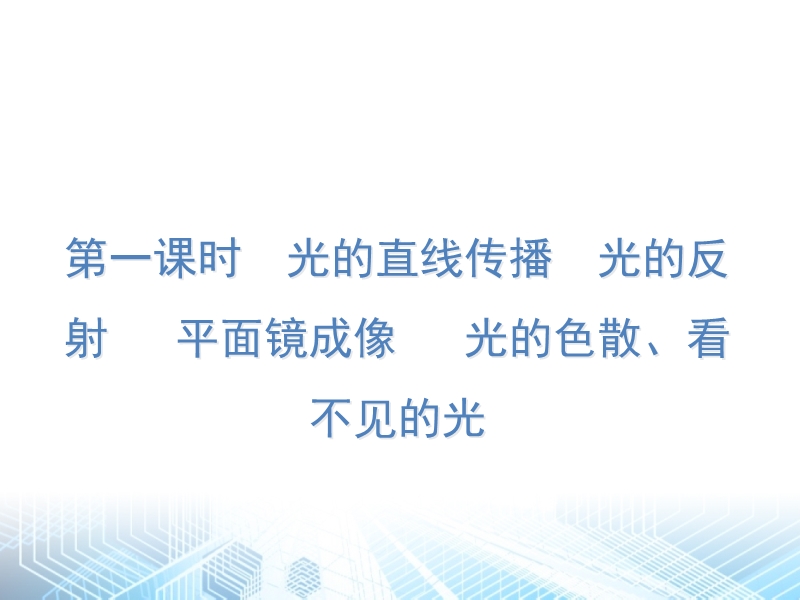 第一课时　光的直线传播　光的反射　平面镜成像　光的色散、看不见的光